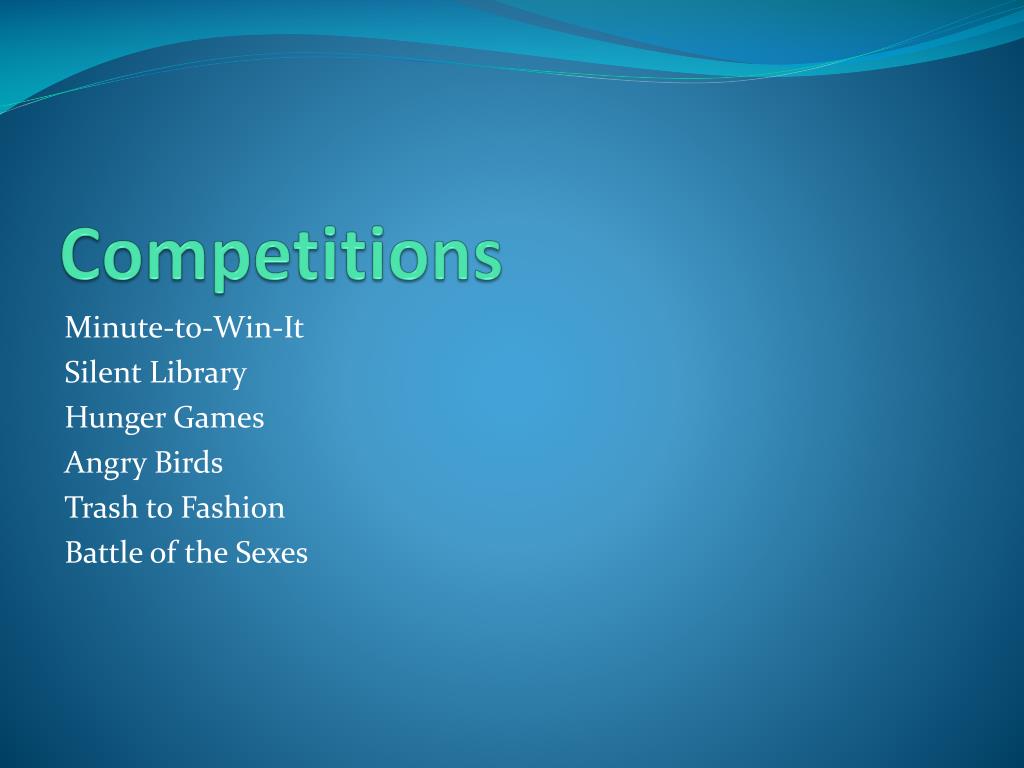 Competitions

Minute-to-Win-It
Silent Library
Hunger Games
Angry Birds
Trash to Fashion
Battle of the Sexes